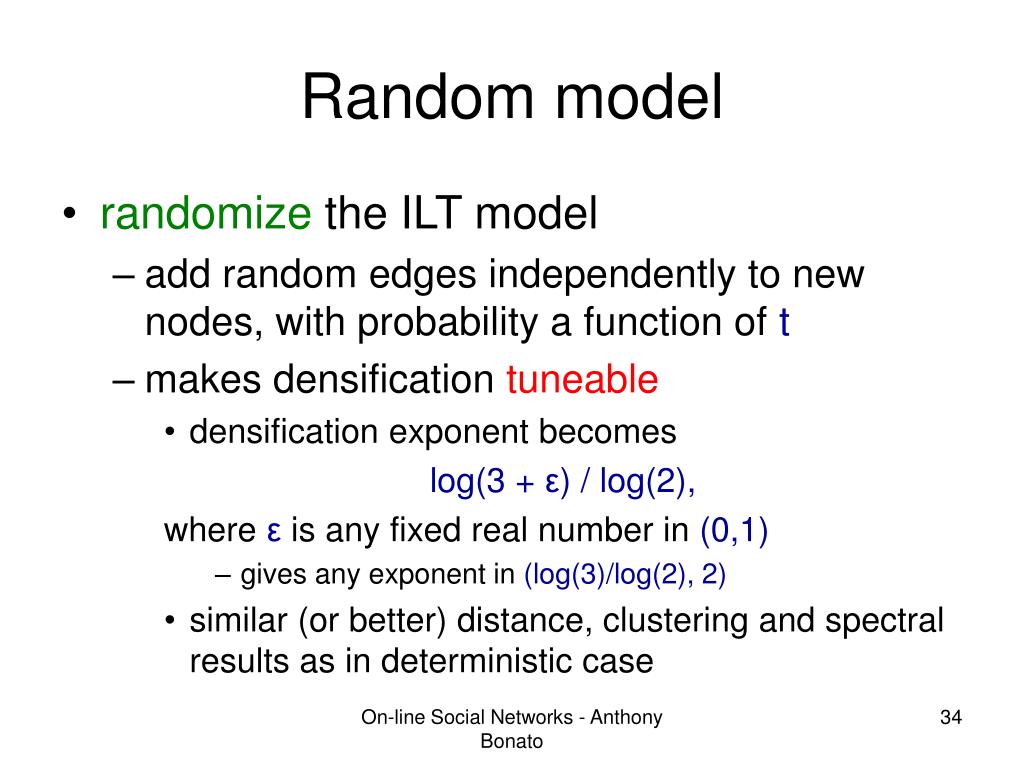 Random model

• randomize the ILT model
– add random edges independently to new nodes, with probability a function of t
– makes densification tuneable
• densification exponent becomes
log(3 + ε) / log(2),
where ε is any fixed real number in (0,1)
– gives any exponent in (log(3)/log(2), 2)
• similar (or better) distance, clustering and spectral results as in deterministic case

On-line Social Networks - Anthony Bonato

34